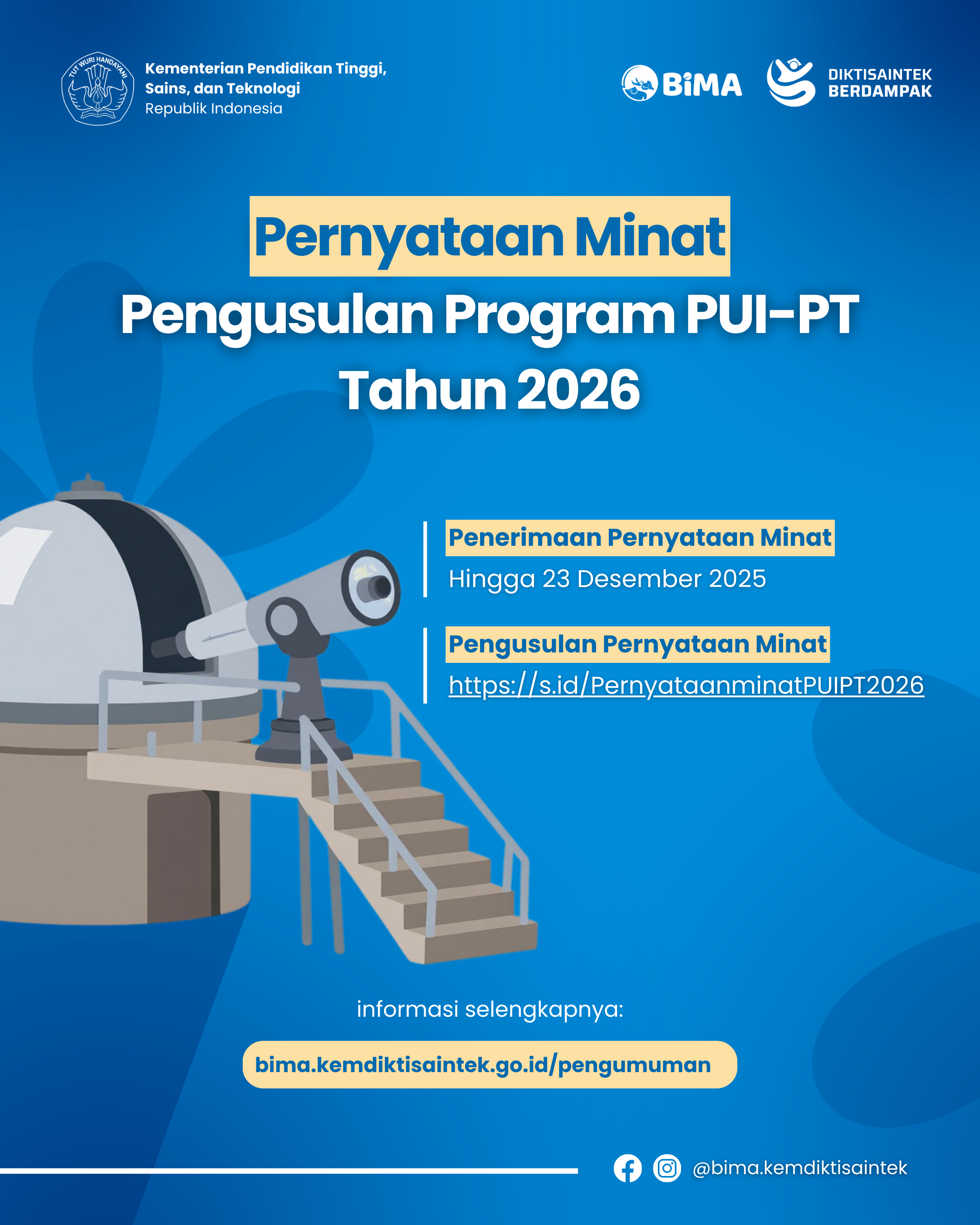 TUT WURI HANDAYANI

Kementerian Pendidikan Tinggi, Sains, dan Teknologi
Republik Indonesia

BiMA

DIKTISAINTEK BERDAMPAK

Pernyataan Minat
Pengusulan Program PUI-PT
Tahun 2026

Penerimaan Pernyataan Minat
Hingga 23 Desember 2025

Pengusulan Pernyataan Minat
https://s.id/PernyataanminatPUIPT2026

informasi selengkapnya:

bima.kemdiktisaintek.go.id/pengumuman

@bima.kemdiktisaintek